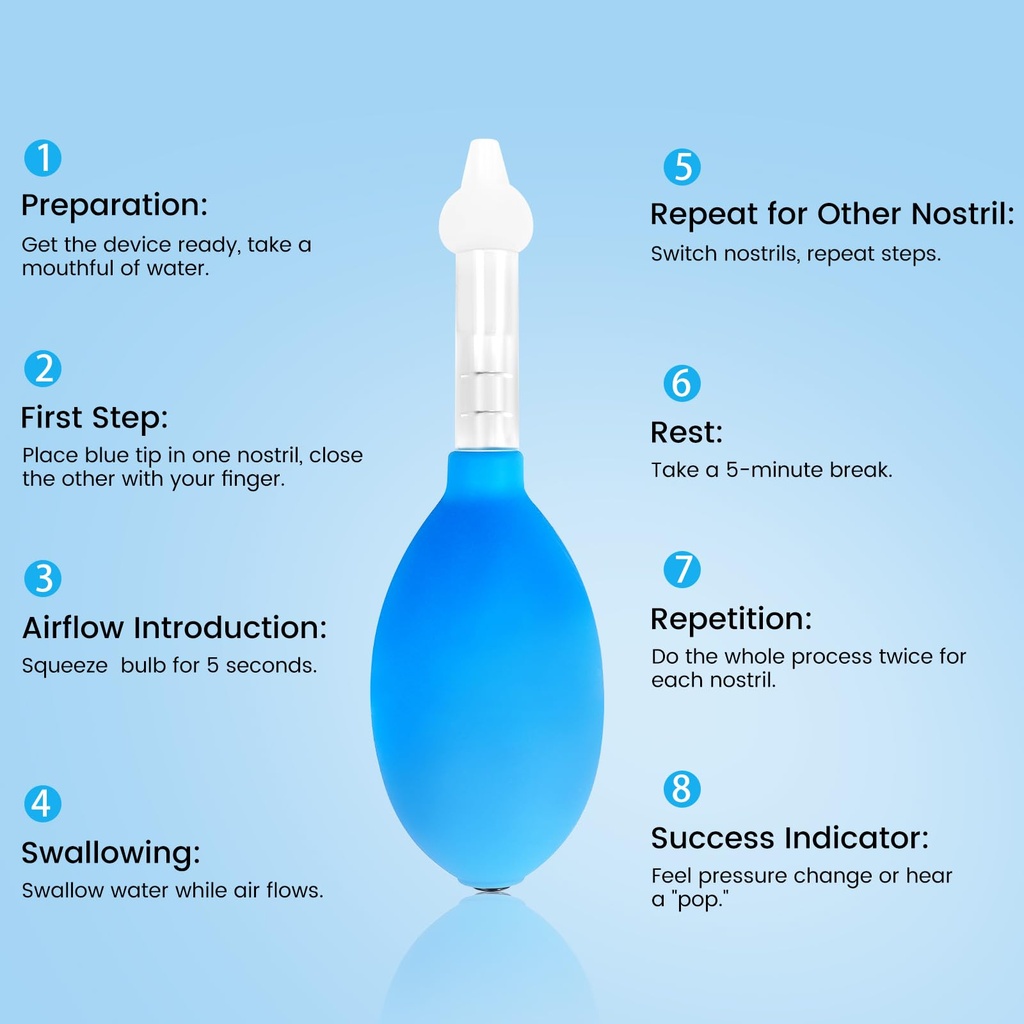 1
Preparation:
Get the device ready, take a mouthful of water.

2
First Step:
Place blue tip in one nostril, close the other with your finger.

3
Airflow Introduction:
Squeeze  bulb for 5 seconds.

4
Swallowing:
Swallow water while air flows.

5
Repeat for Other Nostril:
Switch nostrils, repeat steps.

6
Rest:
Take a 5-minute break.

7
Repetition:
Do the whole process twice for each nostril.

8
Success Indicator:
Feel pressure change or hear a "pop."